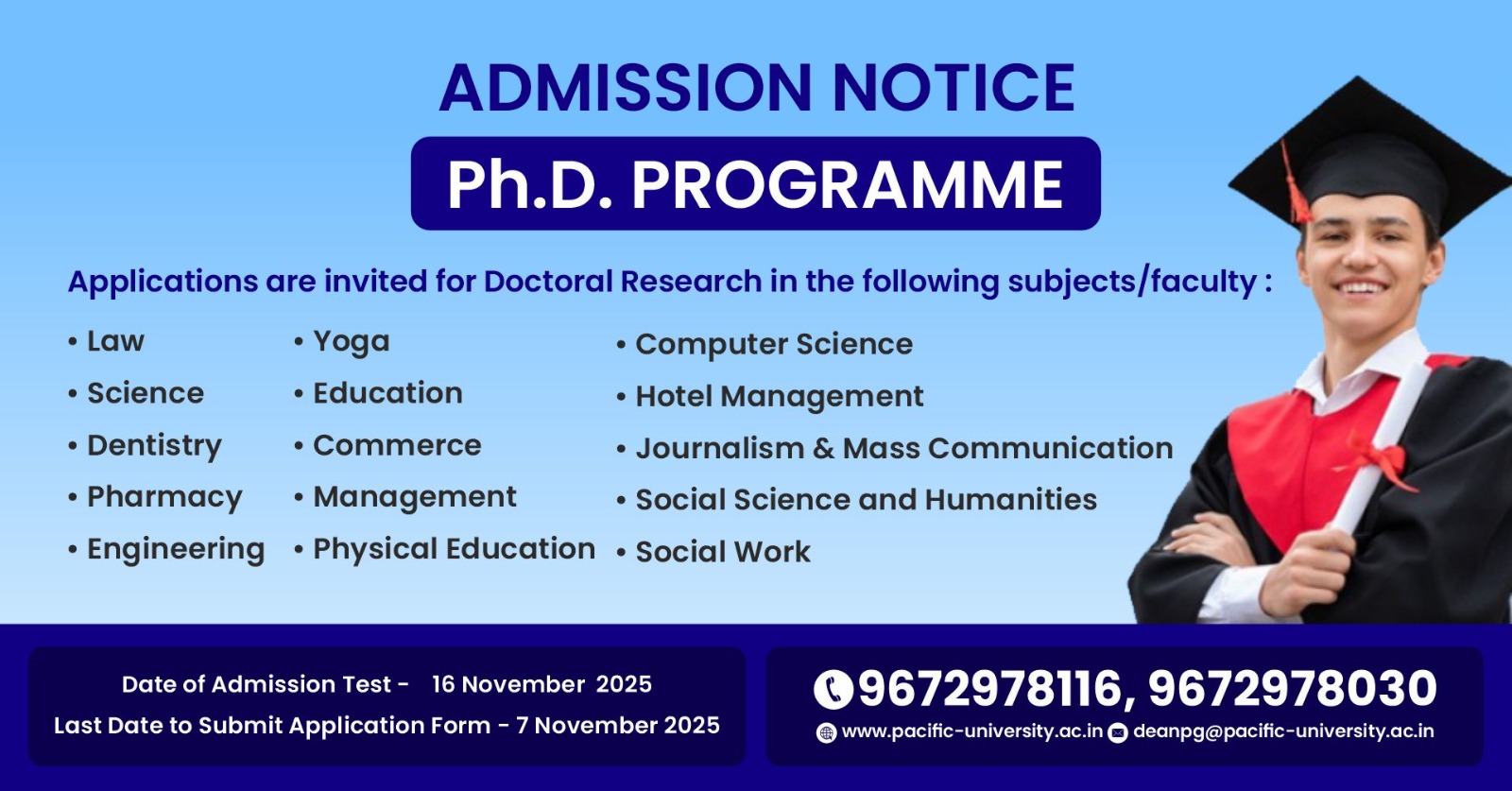 ADMISSION NOTICE

Ph.D. PROGRAMME

Applications are invited for Doctoral Research in the following subjects/faculty :

• Law
• Science
• Dentistry
• Pharmacy
• Engineering

• Yoga
• Education
• Commerce
• Management
• Physical Education

• Computer Science
• Hotel Management
• Journalism & Mass Communication
• Social Science and Humanities
• Social Work

Date of Admission Test - 16 November 2025
Last Date to Submit Application Form - 7 November 2025

9672978116, 9672978030
www.pacific-university.ac.in deanpg@pacific-university.ac.in